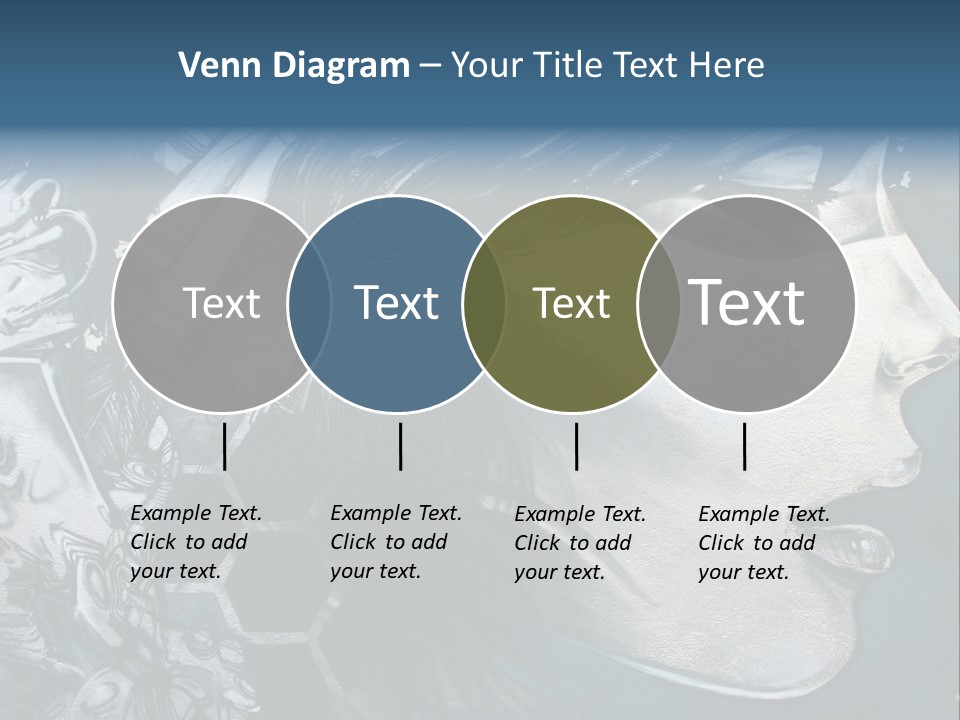 Venn Diagram – Your Title Text Here

Text

Text

Text

Text

Example Text. Click to add your text.

Example Text. Click to add your text.

Example Text. Click to add your text.

Example Text. Click to add your text.